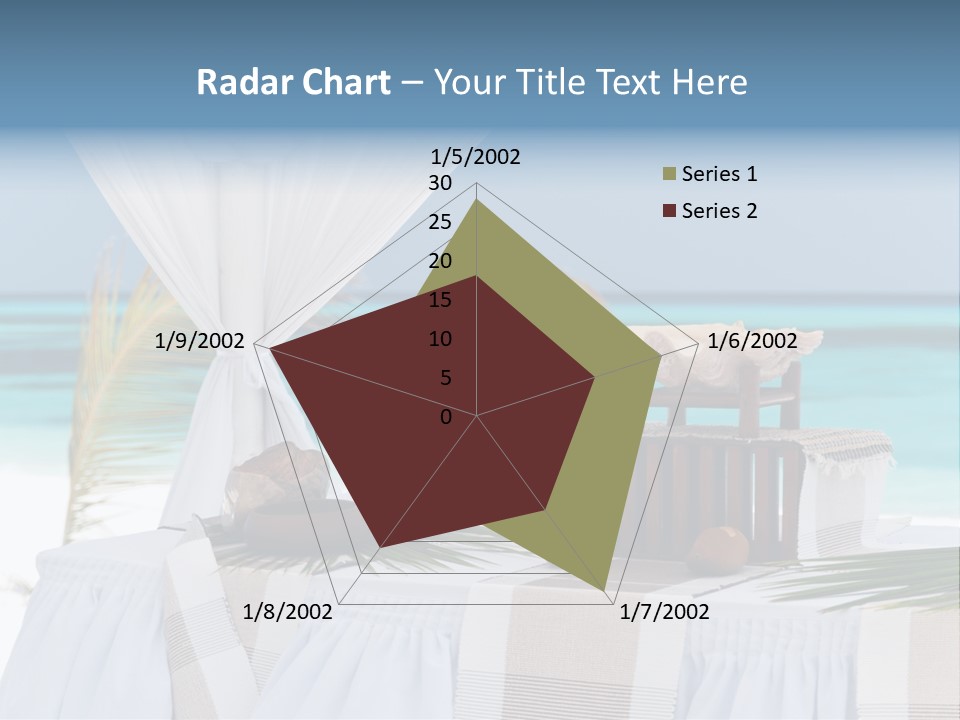 Radar Chart – Your Title Text Here

1/5/2002
30
25
20
15
10
5
0
1/6/2002
1/7/2002
1/8/2002
1/9/2002

Series 1
Series 2